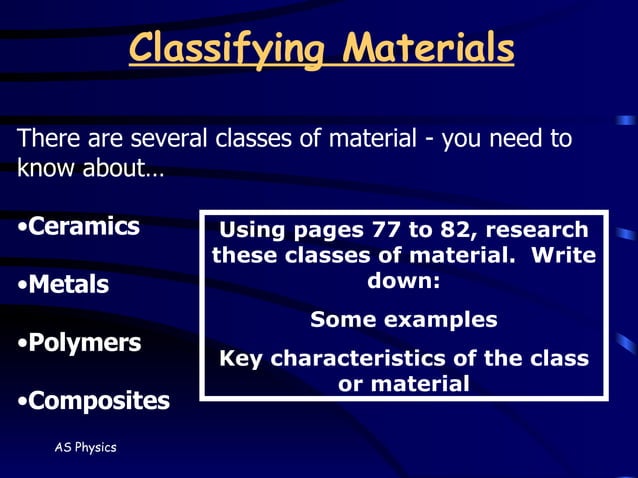 Classifying Materials

There are several classes of material - you need to know about…

•Ceramics

•Metals

•Polymers

•Composites

Using pages 77 to 82, research these classes of material. Write down:

Some examples

Key characteristics of the class or material

AS Physics